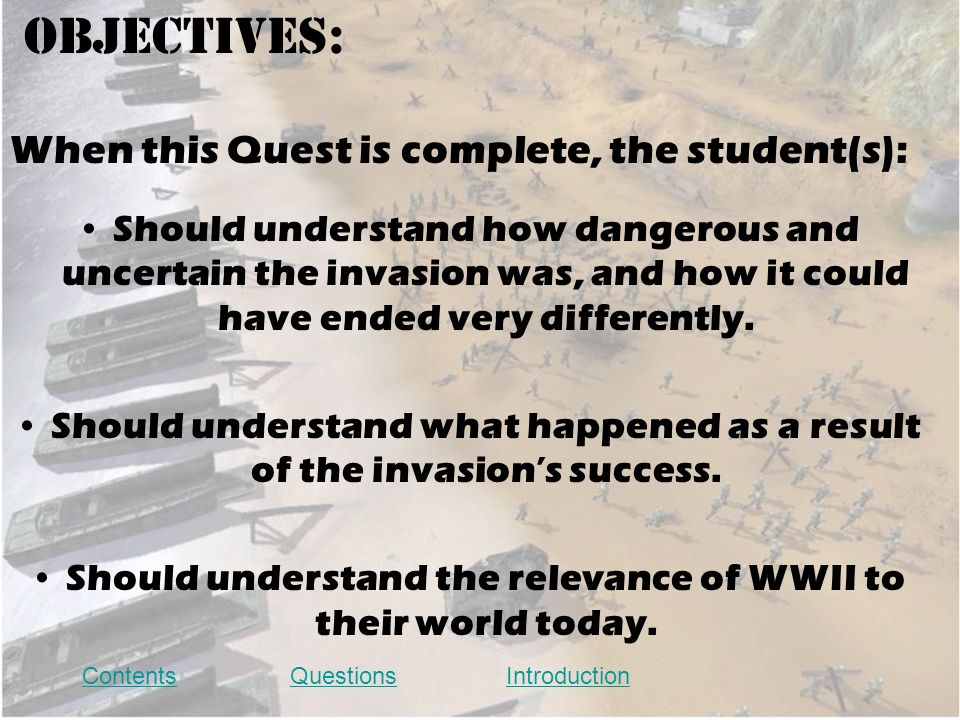 OBJECTIVES:

When this Quest is complete, the student(s):

• Should understand how dangerous and uncertain the invasion was, and how it could have ended very differently.

• Should understand what happened as a result of the invasion's success.

• Should understand the relevance of WWII to their world today.

Contents Questions Introduction